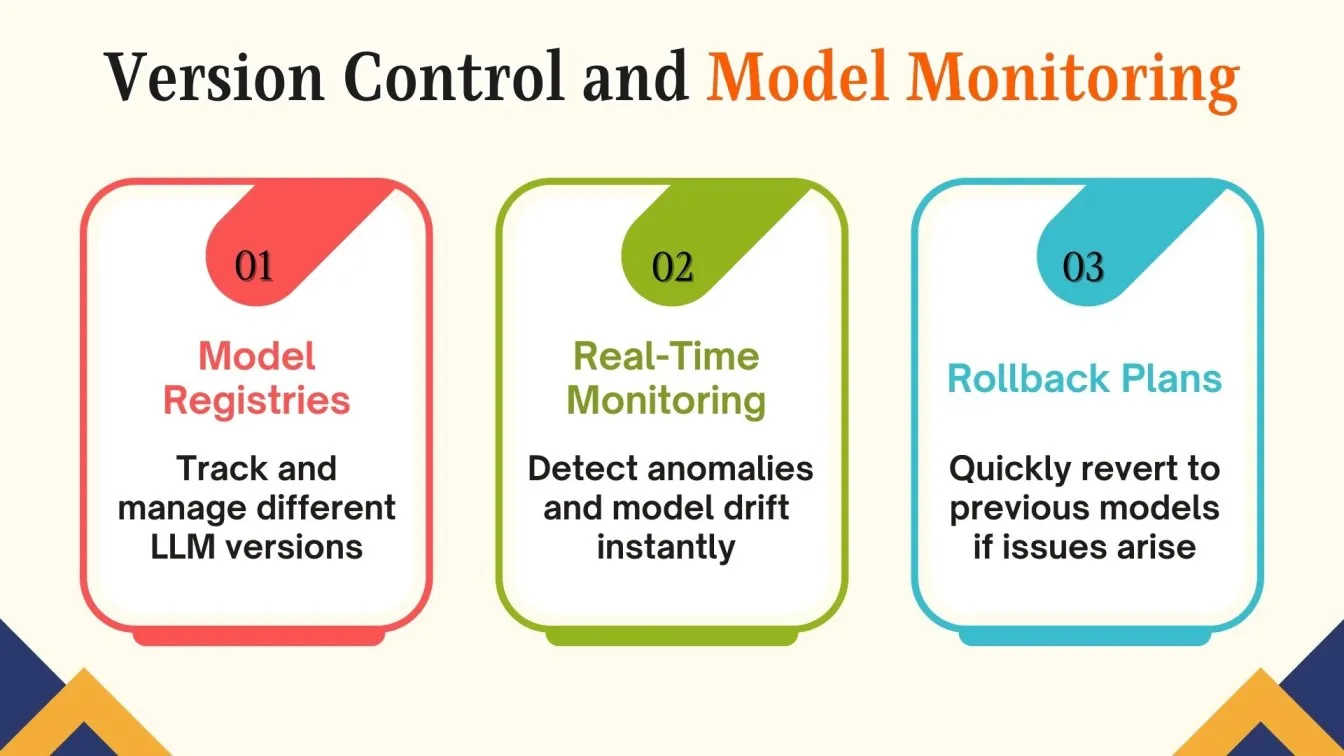 Version Control and Model Monitoring

01

Model Registries

Track and manage different LLM versions

02

Real-Time Monitoring

Detect anomalies and model drift instantly

03

Rollback Plans

Quickly revert to previous models if issues arise